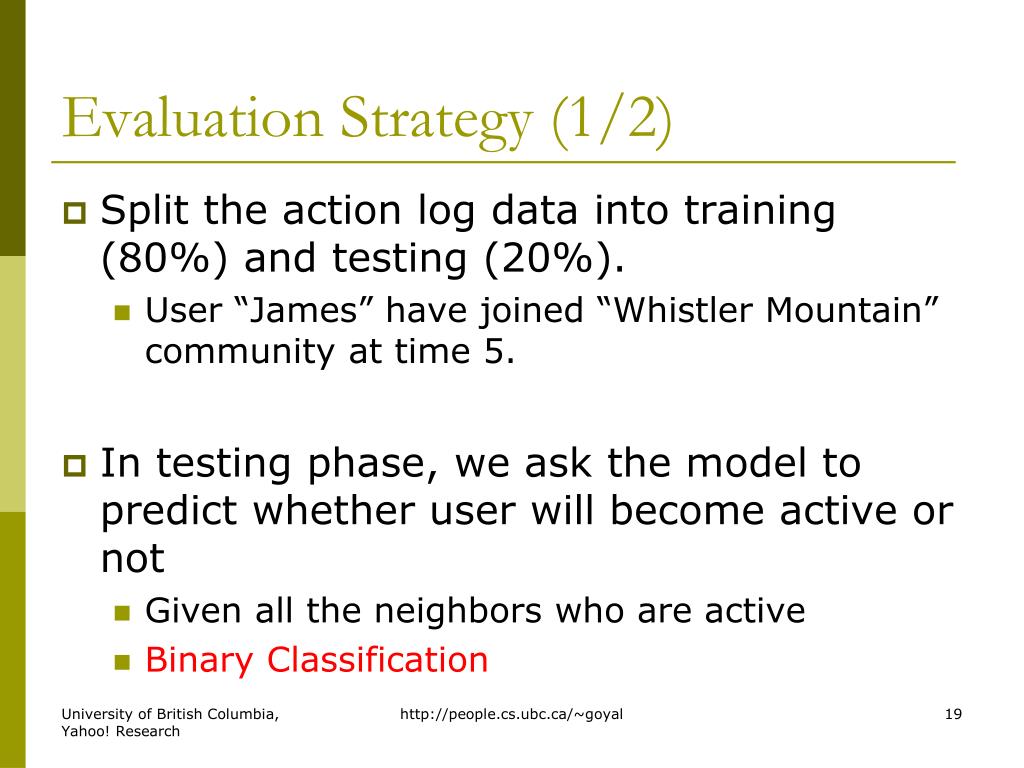 Evaluation Strategy (1/2)

Split the action log data into training (80%) and testing (20%).

User “James” have joined “Whistler Mountain” community at time 5.

In testing phase, we ask the model to predict whether user will become active or not

Given all the neighbors who are active

Binary Classification

University of British Columbia, Yahoo! Research

http://people.cs.ubc.ca/~goyal

19